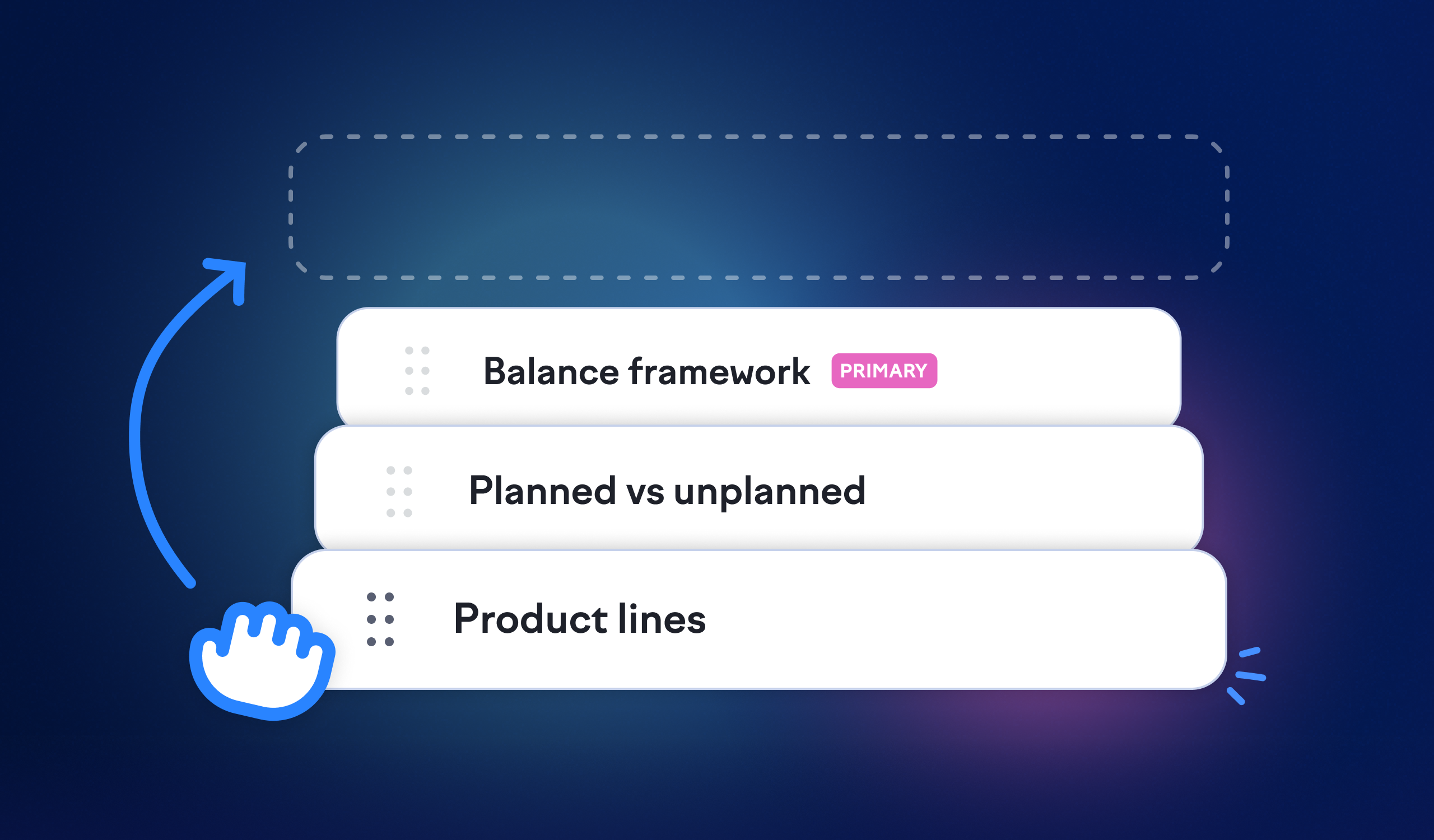 Balance framework PRIMARY

Planned vs unplanned

Product lines